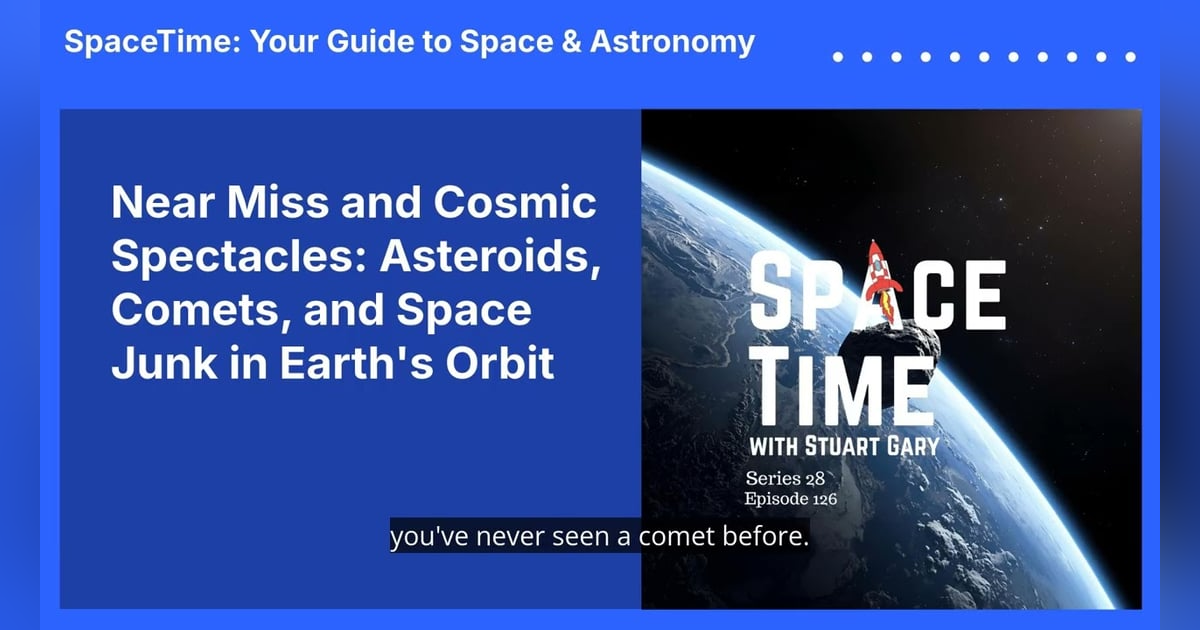 SpaceTime: Your Guide to Space & Astronomy

Near Miss and Cosmic Spectacles: Asteroids, Comets, and Space Junk in Earth's Orbit

SPACE TIME
WITH STUART GARY
Series 28
Episode 126

you've never seen a comet before.